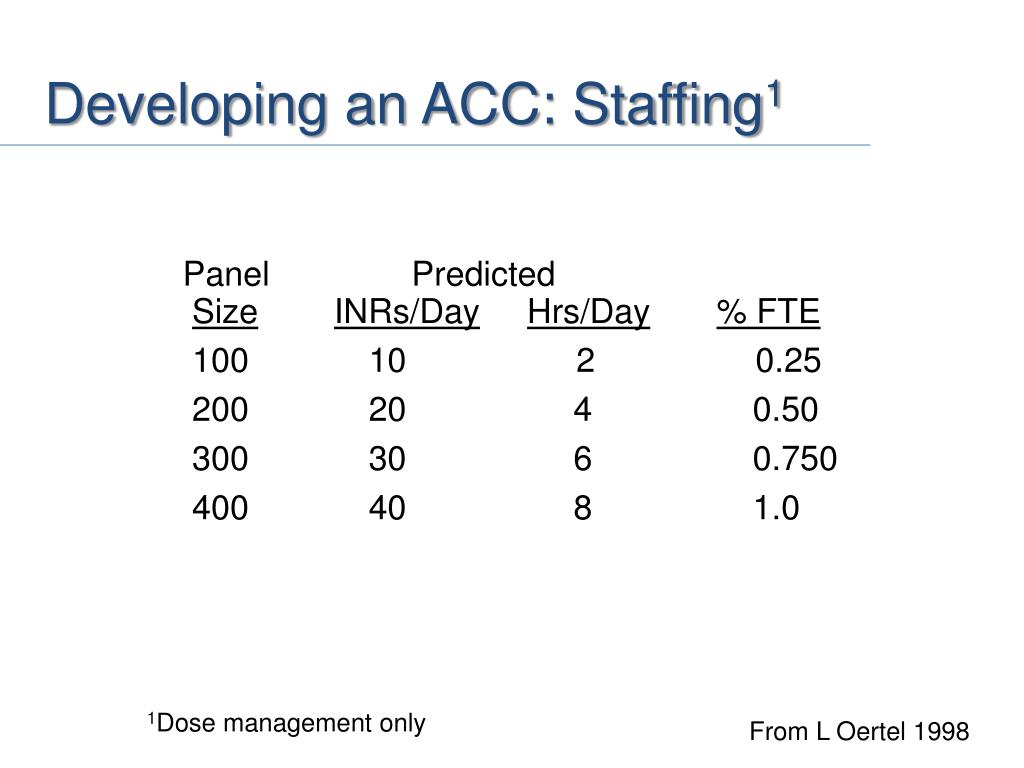 Developing an ACC: Staffing$^1$

| Panel Size | Predicted INRs/Day | Hrs/Day | % FTE |
|---|---|---|---|
| 100 | 10 | 2 | 0.25 |
| 200 | 20 | 4 | 0.50 |
| 300 | 30 | 6 | 0.750 |
| 400 | 40 | 8 | 1.0 |

$^1$Dose management only

From L Oertel 1998